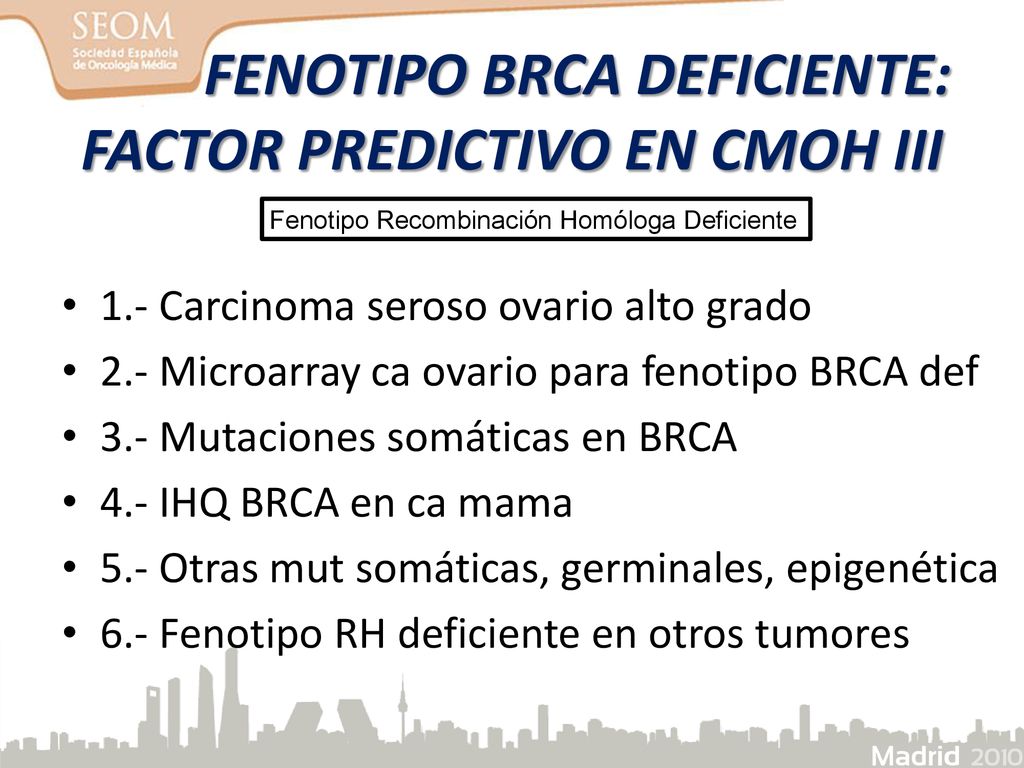 SEOM
Sociedad Española de Oncología Médica

FENOTIPO BRCA DEFICIENTE: FACTOR PREDICTIVO EN CMOH III

Fenotipo Recombinación Homóloga Deficiente

• 1.- Carcinoma seroso ovario alto grado
• 2.- Microarray ca ovario para fenotipo BRCA def
• 3.- Mutaciones somáticas en BRCA
• 4.- IHQ BRCA en ca mama
• 5.- Otras mut somáticas, germinales, epigenética
• 6.- Fenotipo RH deficiente en otros tumores

Madrid 2010